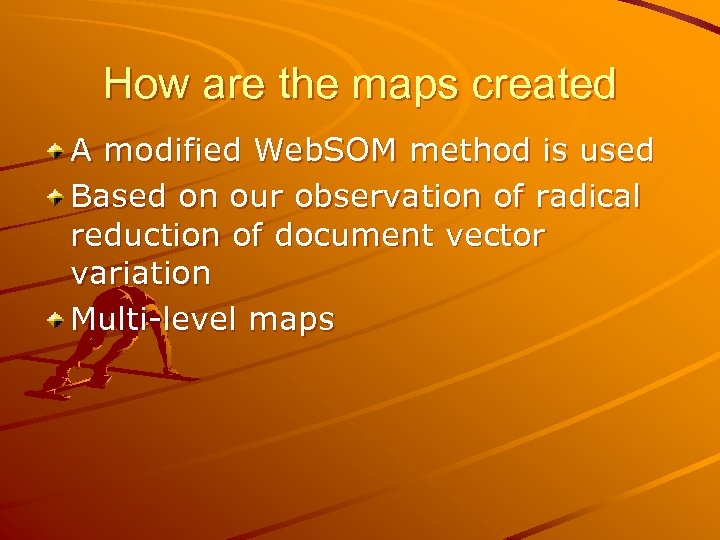 How are the maps created

A modified WebSOM method is used

Based on our observation of radical reduction of document vector variation

Multi-level maps